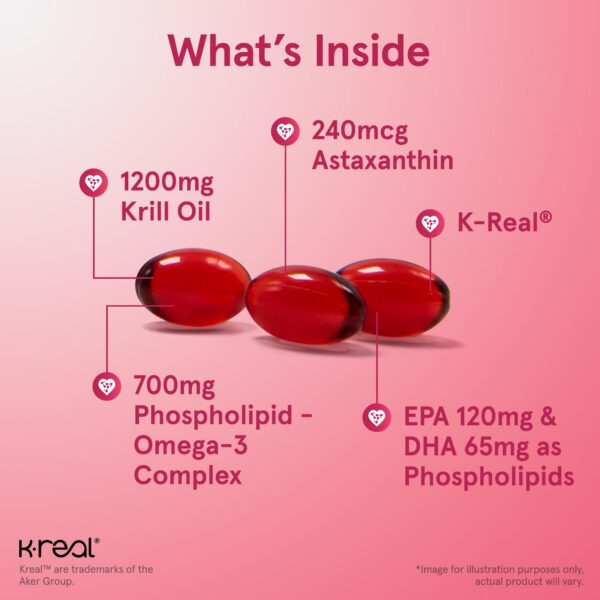 What's Inside

240mcg Astaxanthin

1200mg Krill Oil

K-Real®

700mg Phospholipid - Omega-3 Complex

EPA 120mg & DHA 65mg as Phospholipids

k·real®

Kreal™ are trademarks of the Aker Group.

*Image for illustration purposes only, actual product will vary.